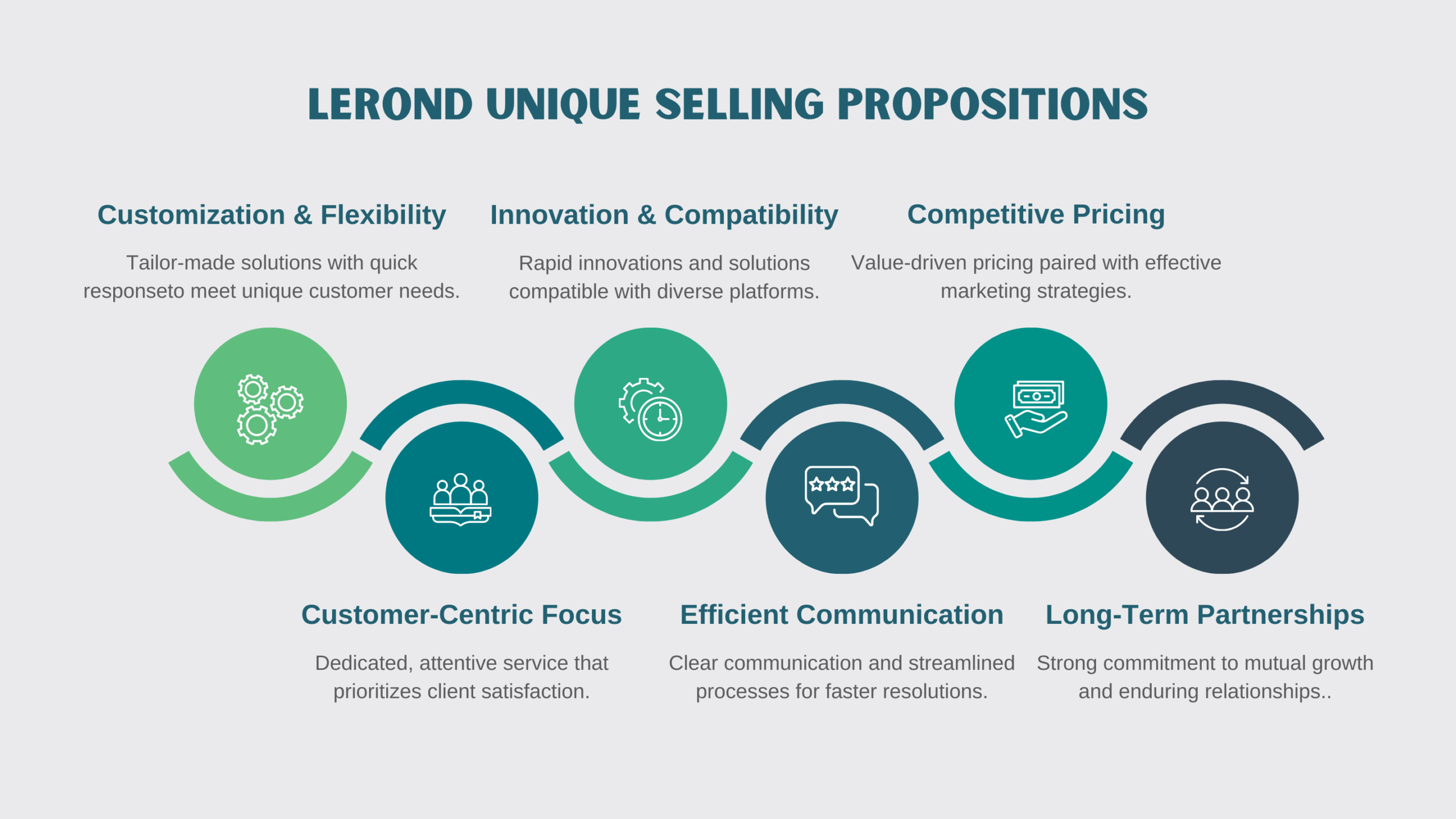 LEROND UNIQUE SELLING PROPOSITIONS

Customization & Flexibility

Tailor-made solutions with quick responseto meet unique customer needs.

Innovation & Compatibility

Rapid innovations and solutions compatible with diverse platforms.

Competitive Pricing

Value-driven pricing paired with effective marketing strategies.

Customer-Centric Focus

Dedicated, attentive service that prioritizes client satisfaction.

Efficient Communication

Clear communication and streamlined processes for faster resolutions.

Long-Term Partnerships

Strong commitment to mutual growth and enduring relationships..